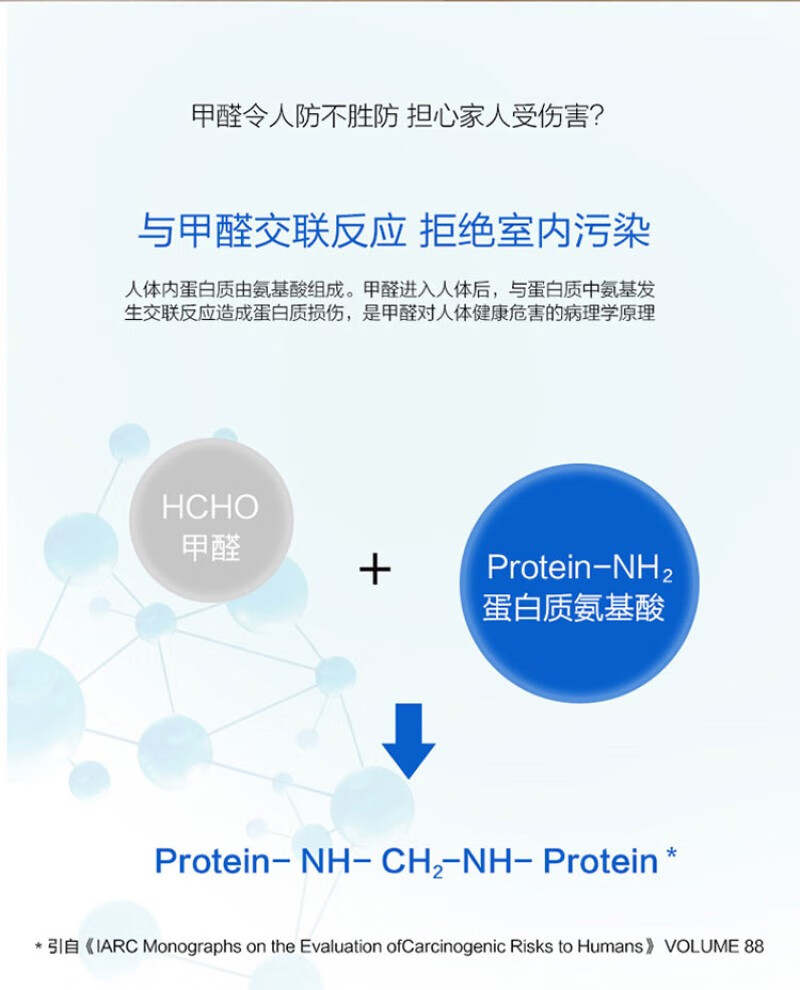 甲醛令人防不胜防 担心家人受伤害?

与甲醛交联反应 拒绝室内污染

人体内蛋白质由氨基酸组成。甲醛进入人体后,与蛋白质中氨基发生交联反应造成蛋白质损伤,是甲醛对人体健康危害的病理学原理

HCHO
甲醛

+

Protein-$NH_2$
蛋白质氨基酸

Protein- NH- $CH_2$-NH- Protein *

* 引自《IARC Monographs on the Evaluation ofCarcinogenic Risks to Humans》 VOLUME 88